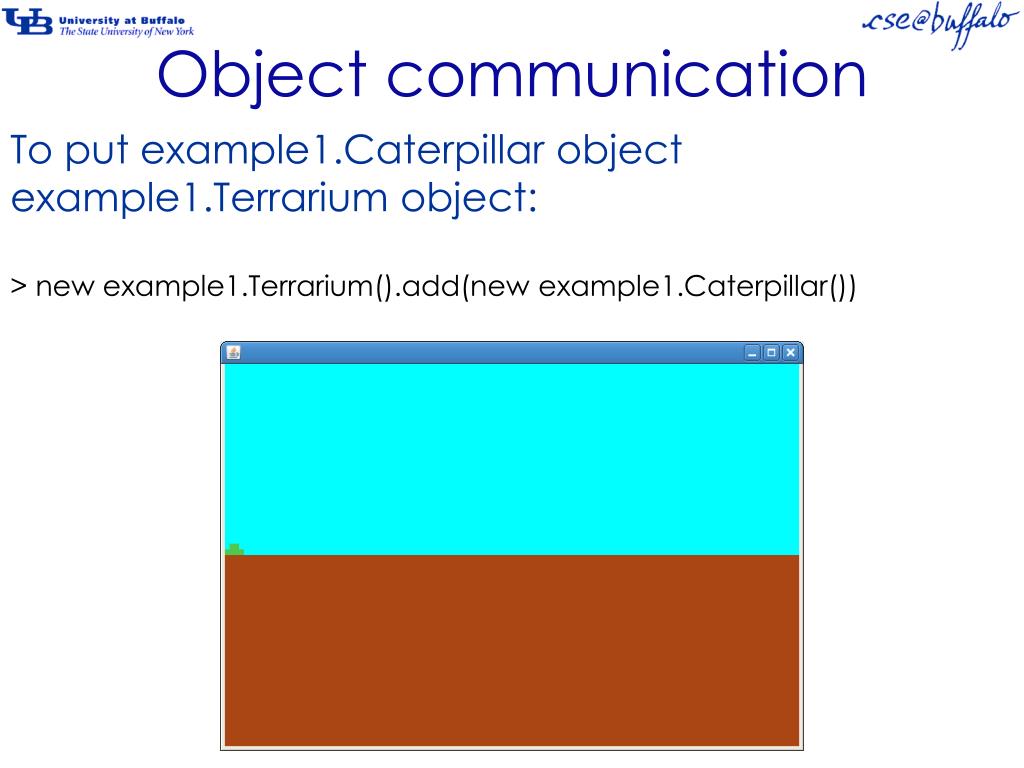 UB University at Buffalo
The State University of New York

cse@buffalo

Object communication

To put example1.Caterpillar object example1.Terrarium object:

> new example1.Terrarium().add(new example1.Caterpillar())